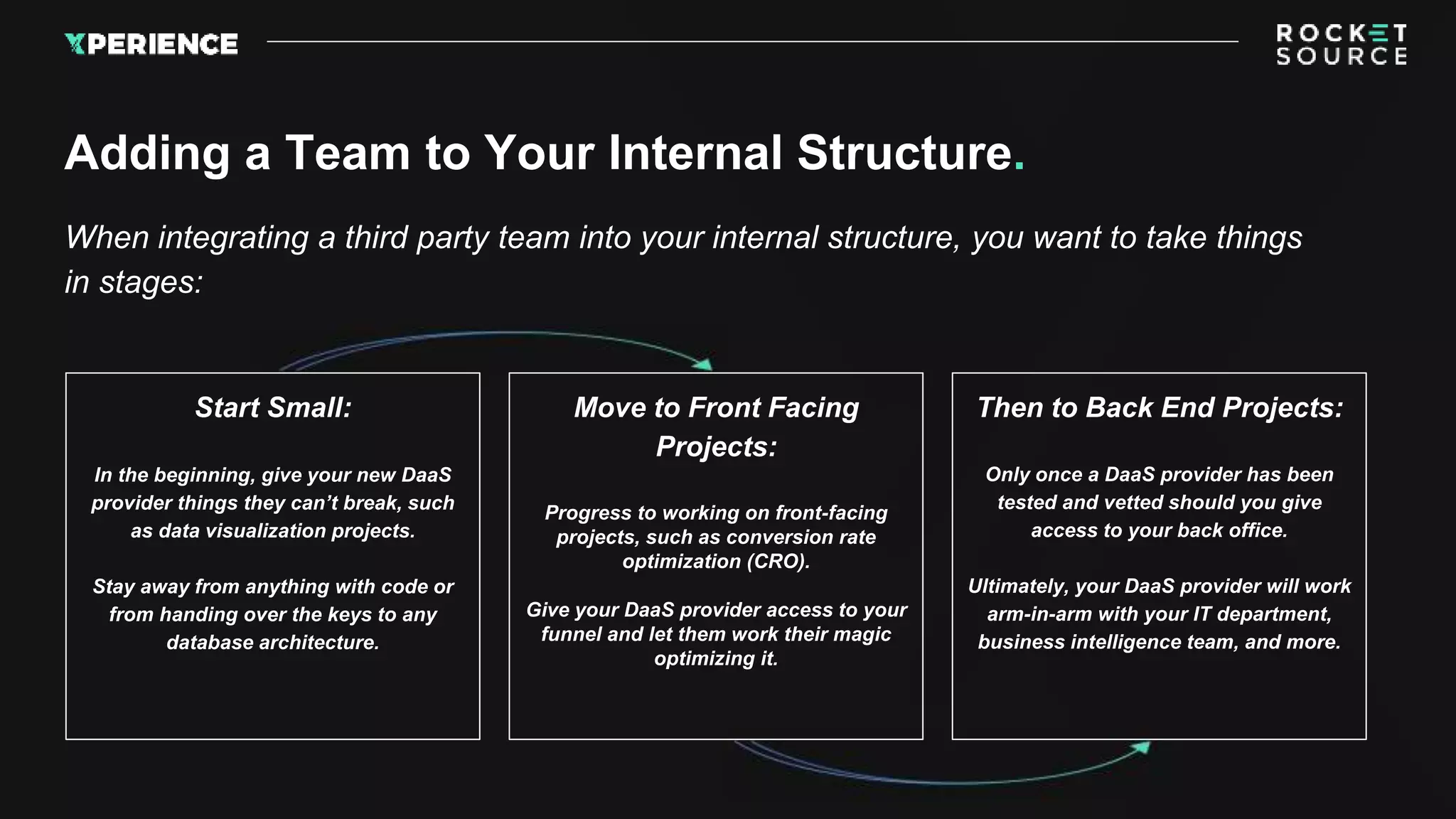 XPERIENCE

ROCKET SOURCE

Adding a Team to Your Internal Structure.

When integrating a third party team into your internal structure, you want to take things in stages:

Start Small:

In the beginning, give your new DaaS provider things they can't break, such as data visualization projects.

Stay away from anything with code or from handing over the keys to any database architecture.

Move to Front Facing Projects:

Progress to working on front-facing projects, such as conversion rate optimization (CRO).

Give your DaaS provider access to your funnel and let them work their magic optimizing it.

Then to Back End Projects:

Only once a DaaS provider has been tested and vetted should you give access to your back office.

Ultimately, your DaaS provider will work arm-in-arm with your IT department, business intelligence team, and more.